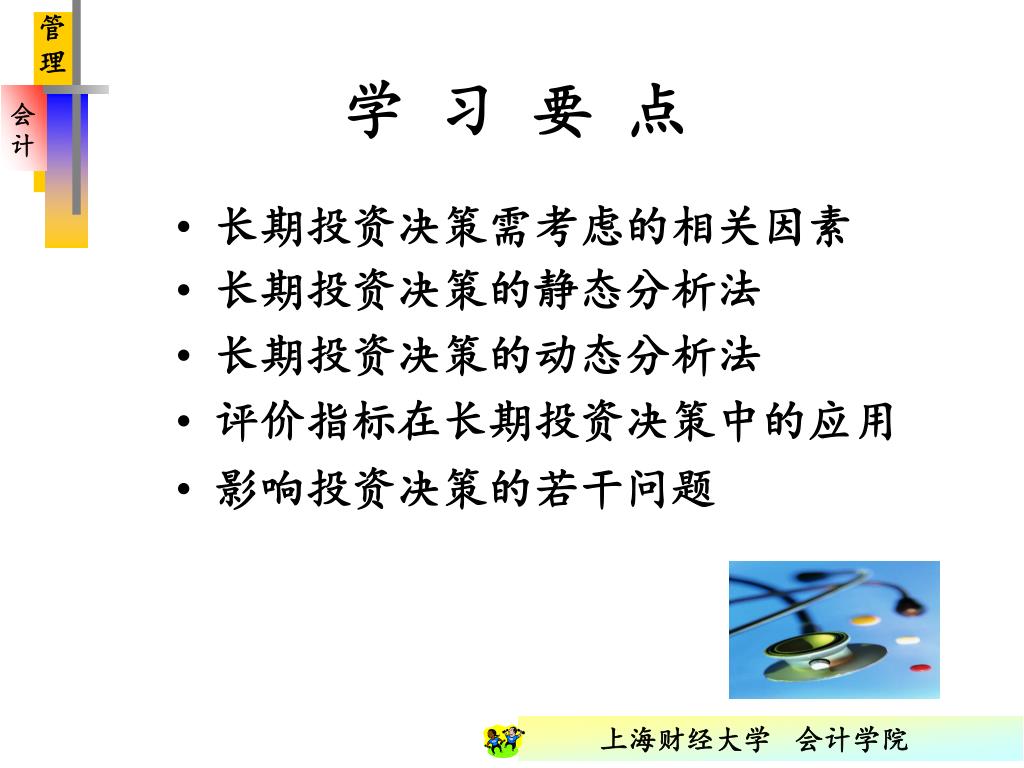 管理

会计

学 习 要 点

• 长期投资决策需考虑的相关因素
• 长期投资决策的静态分析法
• 长期投资决策的动态分析法
• 评价指标在长期投资决策中的应用
• 影响投资决策的若干问题

上海财经大学 会计学院